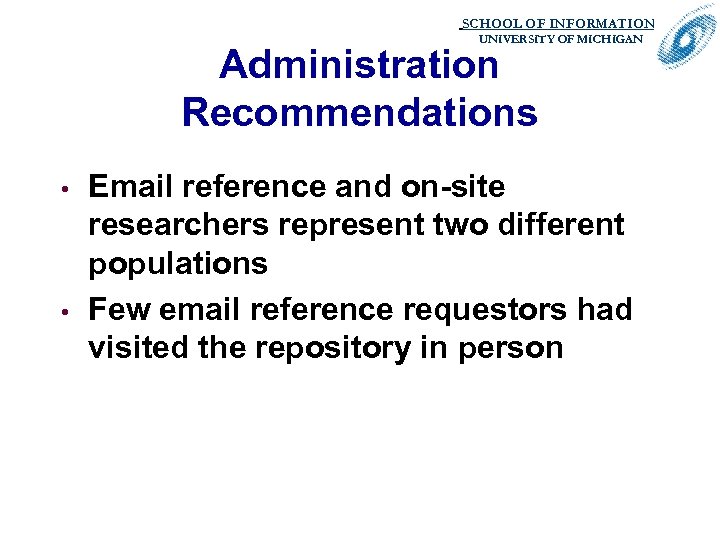 SCHOOL OF INFORMATION
UNIVERSITY OF MICHIGAN

Administration Recommendations

• Email reference and on-site researchers represent two different populations
• Few email reference requestors had visited the repository in person